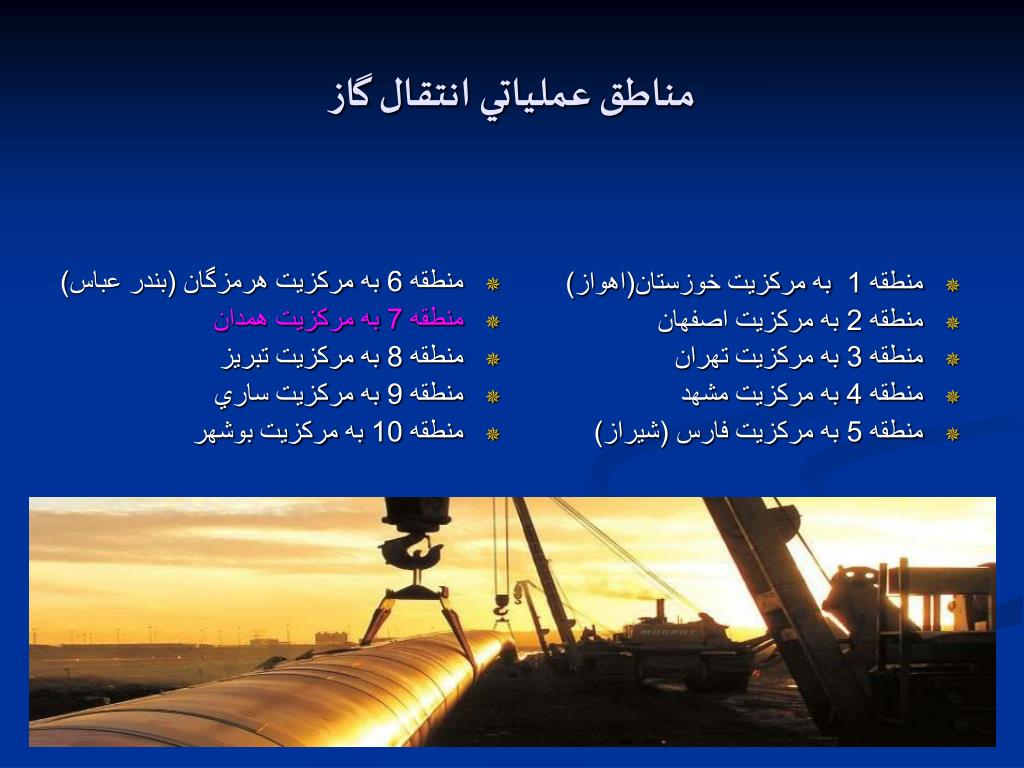 مناطق عملياتي انتقال گاز

منطقه 1 به مرکزيت خوزستان(اهواز)
منطقه 2 به مرکزيت اصفهان
منطقه 3 به مرکزيت تهران
منطقه 4 به مرکزيت مشهد
منطقه 5 به مرکزيت فارس (شيراز)

منطقه 6 به مرکزيت هرمزگان (بندر عباس)
منطقه 7 به مرکزيت همدان
منطقه 8 به مرکزيت تبريز
منطقه 9 به مرکزيت ساري
منطقه 10 به مرکزيت بوشهر

MURPHY